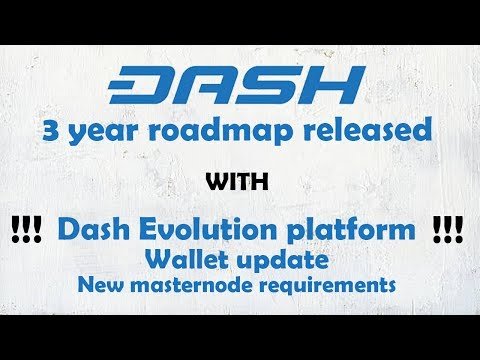 DASH
3 year roadmap released

WITH

!!! Dash Evolution platform !!!
Wallet update
New masternode requirements